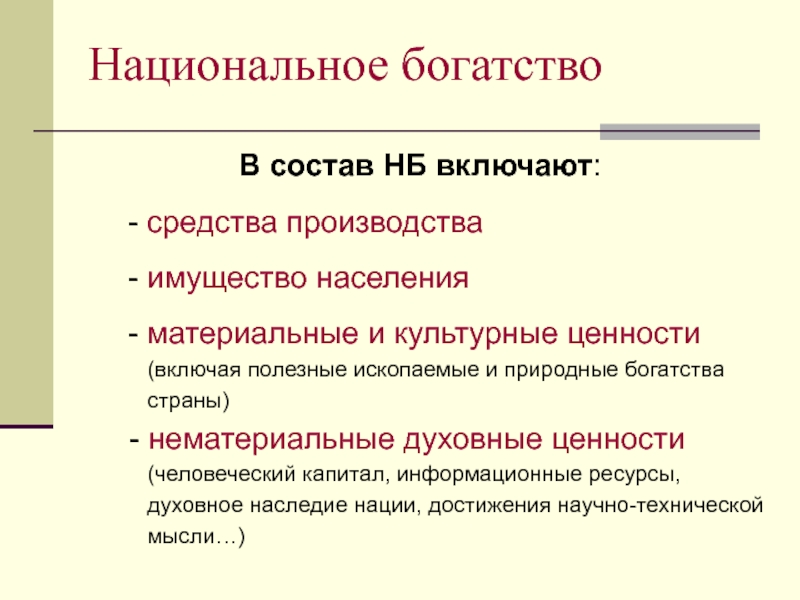 Национальное богатство

В состав НБ включают:

- средства производства

- имущество населения

- материальные и культурные ценности (включая полезные ископаемые и природные богатства страны)

- нематериальные духовные ценности (человеческий капитал, информационные ресурсы, духовное наследие нации, достижения научно-технической мысли…)